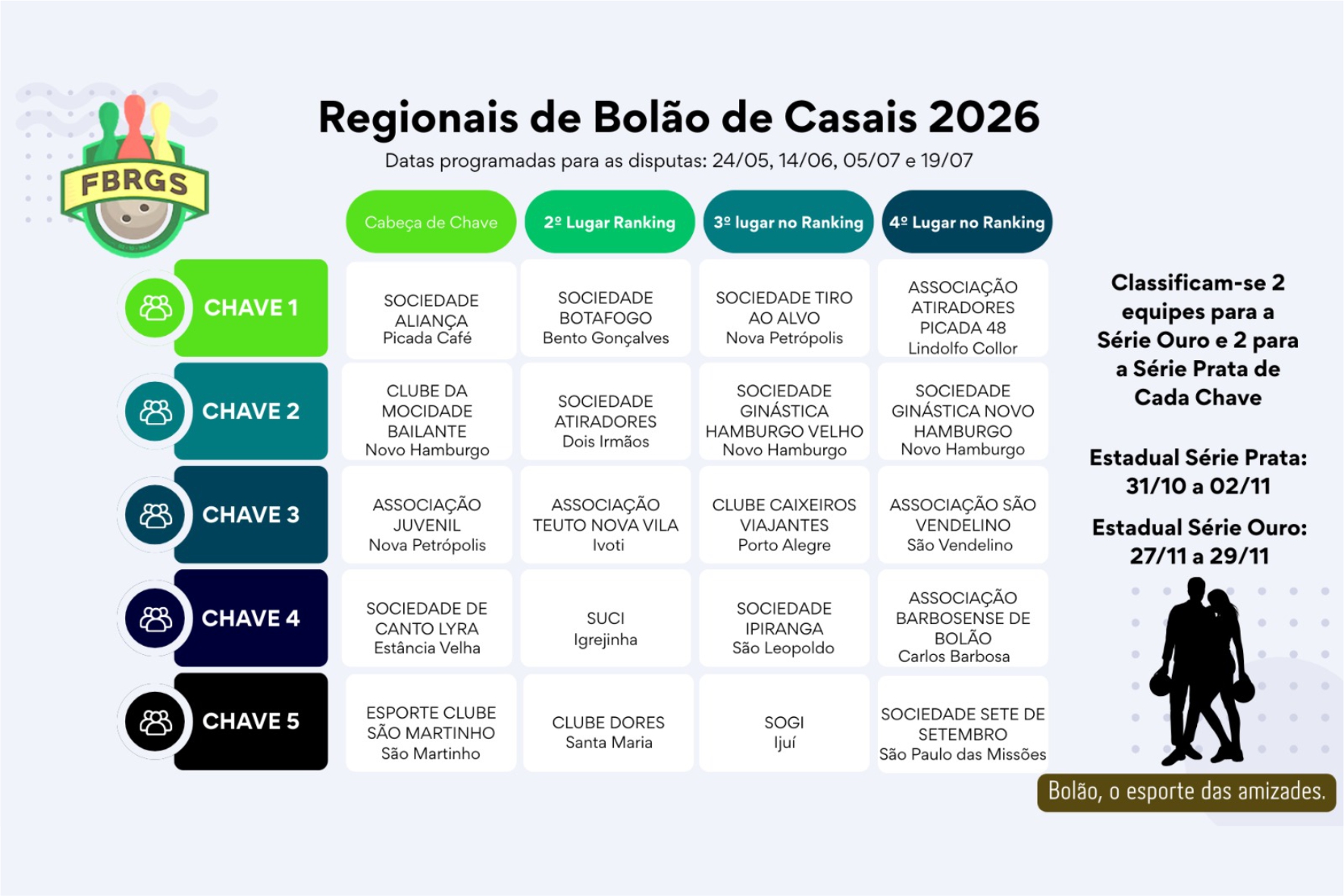 FBRGS

Regionais de Bolão de Casais 2026

Datas programadas para as disputas: 24/05, 14/06, 05/07 e 19/07

| | Cabeça de Chave | 2º Lugar Ranking | 3º lugar no Ranking | 4º Lugar no Ranking |
|---|---|---|---|---|
| CHAVE 1 | SOCIEDADE ALIANÇA Picada Café | SOCIEDADE BOTAFOGO Bento Gonçalves | SOCIEDADE TIRO AO ALVO Nova Petrópolis | ASSOCIAÇÃO ATIRADORES PICADA 48 Lindolfo Collor |
| CHAVE 2 | CLUBE DA MOCIDADE BAILANTE Novo Hamburgo | SOCIEDADE ATIRADORES Dois Irmãos | SOCIEDADE GINÁSTICA HAMBURGO VELHO Novo Hamburgo | SOCIEDADE GINÁSTICA NOVO HAMBURGO Novo Hamburgo |
| CHAVE 3 | ASSOCIAÇÃO JUVENIL Nova Petrópolis | ASSOCIAÇÃO TEUTO NOVA VILA Ivoti | CLUBE CAIXEIROS VIAJANTES Porto Alegre | ASSOCIAÇÃO SÃO VENDELINO São Vendelino |
| CHAVE 4 | SOCIEDADE DE CANTO LYRA Estância Velha | SUCI Igrejinha | SOCIEDADE IPIRANGA São Leopoldo | ASSOCIAÇÃO BARBOSENSE DE BOLÃO Carlos Barbosa |
| CHAVE 5 | ESPORTE CLUBE SÃO MARTINHO São Martinho | CLUBE DORES Santa Maria | SOGI Ijuí | SOCIEDADE SETE DE SETEMBRO São Paulo das Missões |

Classificam-se 2 equipes para a Série Ouro e 2 para a Série Prata de Cada Chave

Estadual Série Prata: 31/10 a 02/11

Estadual Série Ouro: 27/11 a 29/11

Bolão, o esporte das amizades.